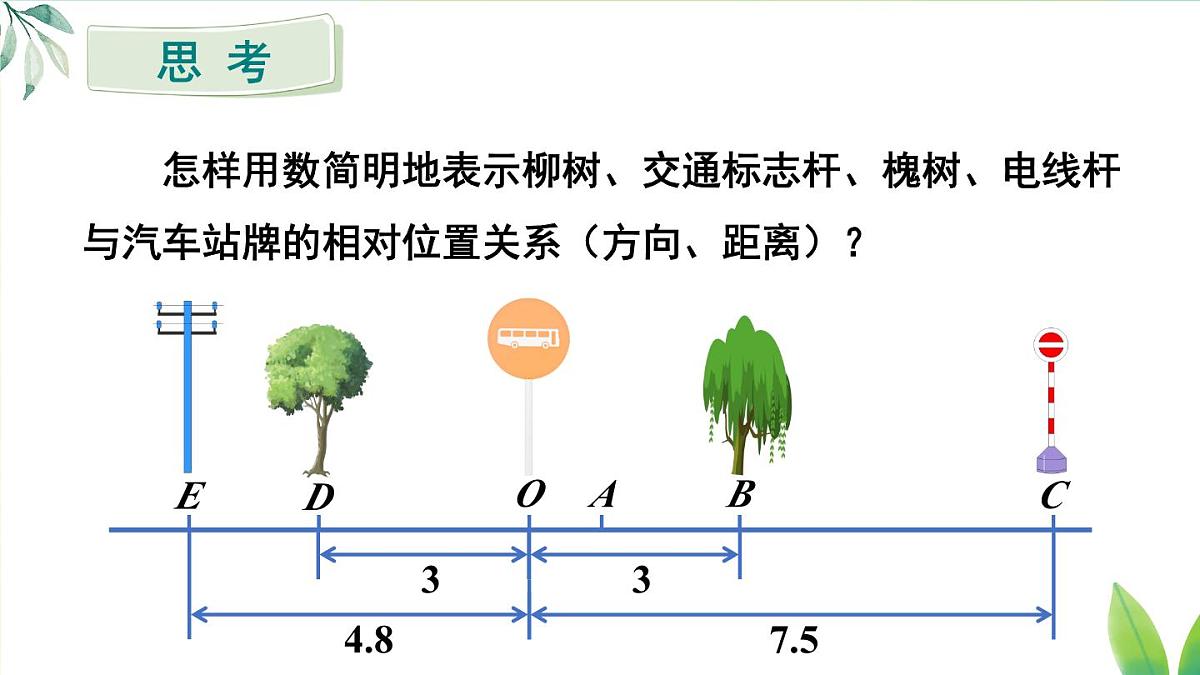 思 考

怎样用数简明地表示柳树、交通标志杆、槐树、电线杆与汽车站牌的相对位置关系（方向、距离）？

$E$ $D$ $O$ $A$ $B$ $C$

3 3

4.8 7.5